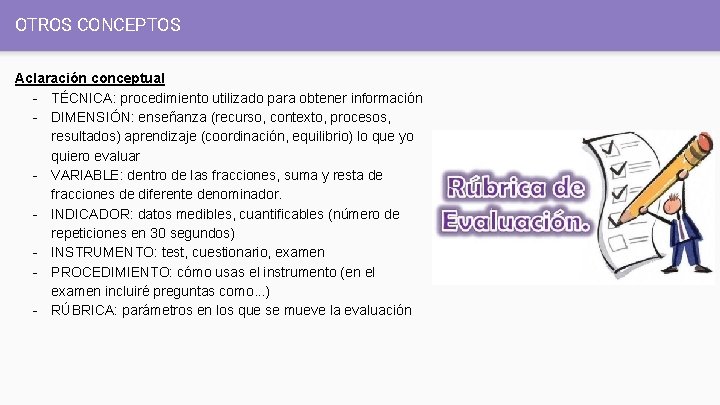 OTROS CONCEPTOS

Aclaración conceptual

- TÉCNICA: procedimiento utilizado para obtener información
- DIMENSIÓN: enseñanza (recurso, contexto, procesos, resultados) aprendizaje (coordinación, equilibrio) lo que yo quiero evaluar
- VARIABLE: dentro de las fracciones, suma y resta de fracciones de diferente denominador.
- INDICADOR: datos medibles, cuantificables (número de repeticiones en 30 segundos)
- INSTRUMENTO: test, cuestionario, examen
- PROCEDIMIENTO: cómo usas el instrumento (en el examen incluiré preguntas como...)
- RÚBRICA: parámetros en los que se mueve la evaluación

Rúbrica de Evaluación.